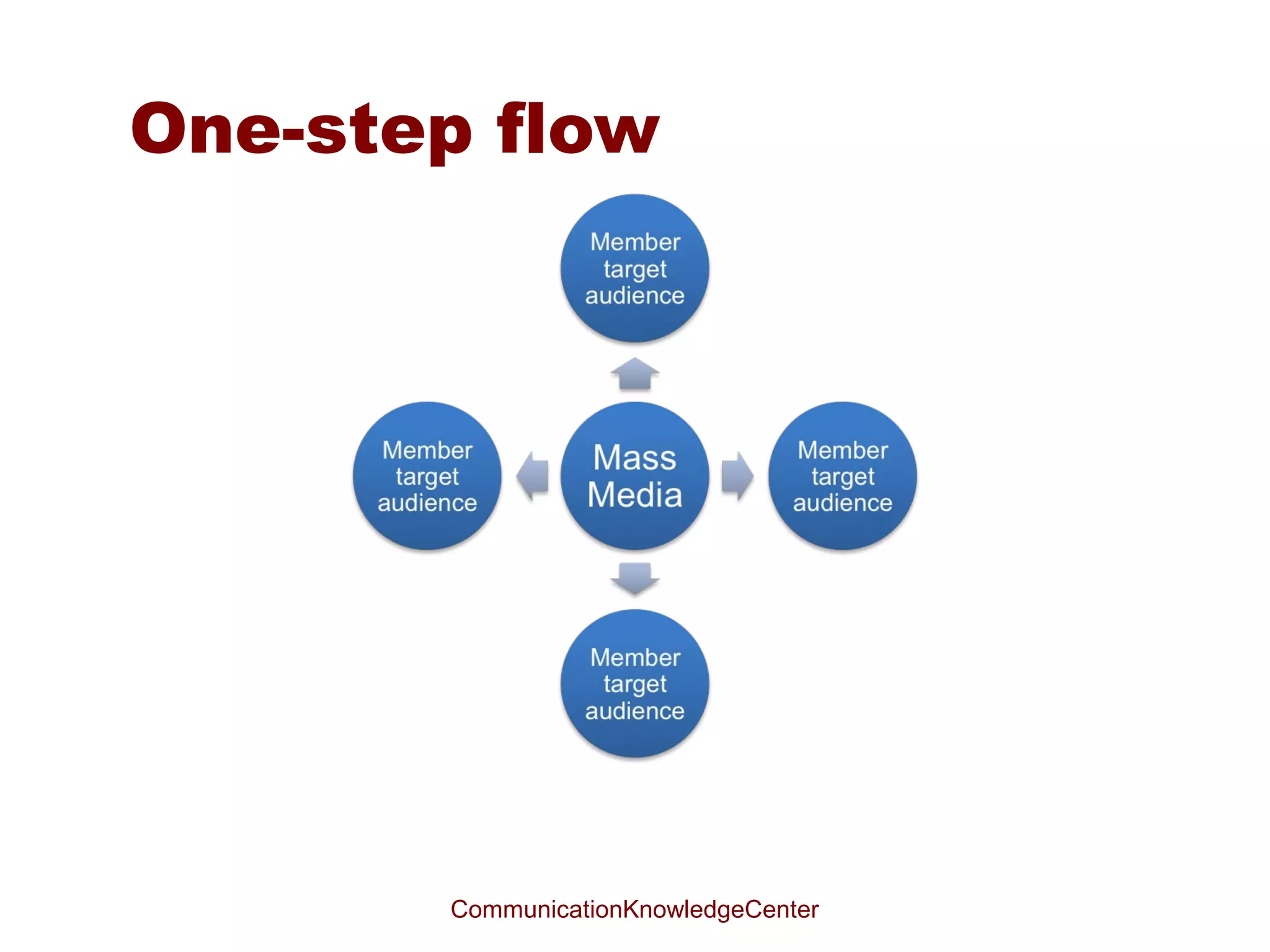 One-step flow

Member target audience

Member target audience

Mass Media

Member target audience

Member target audience

CommunicationKnowledgeCenter